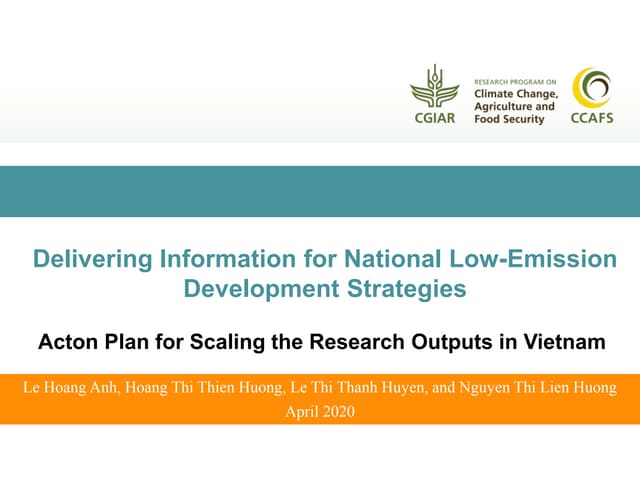 CGIAR

RESEARCH PROGRAM ON
Climate Change,
Agriculture and
Food Security

CCAFS

Delivering Information for National Low-Emission Development Strategies

Acton Plan for Scaling the Research Outputs in Vietnam

Le Hoang Anh, Hoang Thi Thien Huong, Le Thi Thanh Huyen, and Nguyen Thi Lien Huong
April 2020